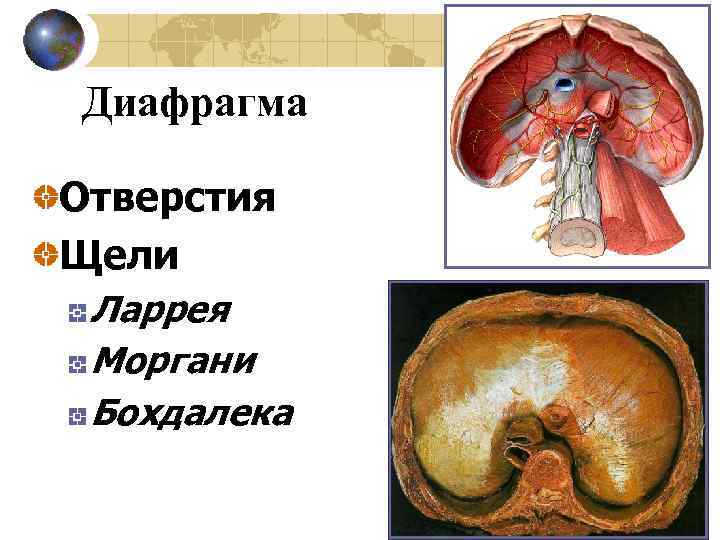 Диафрагма

Отверстия

Щели

Ларрея

Моргани

Бохдалека